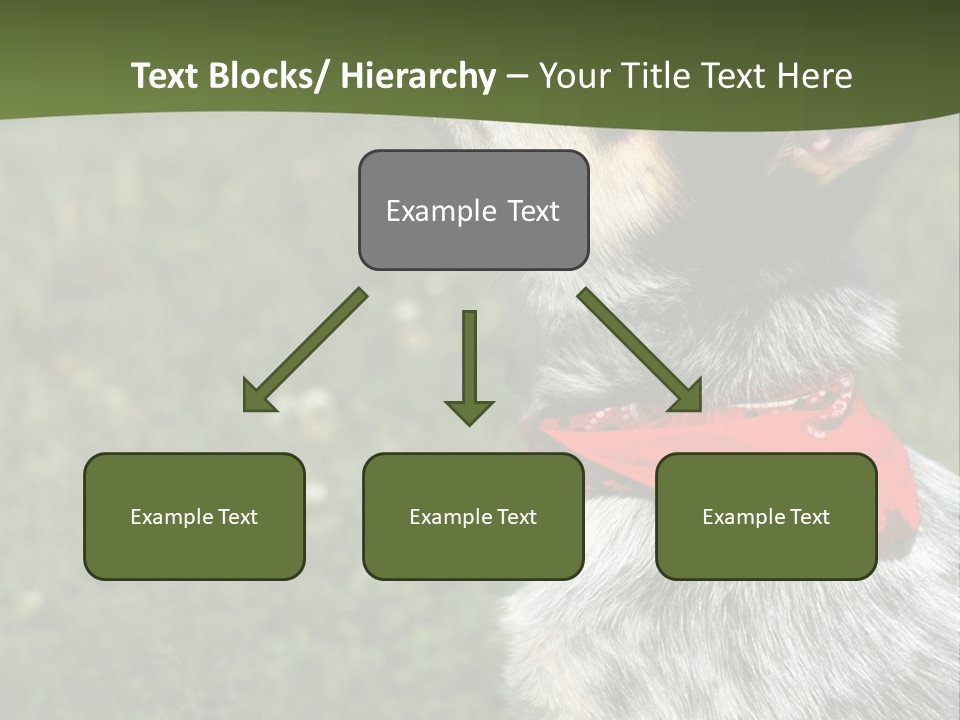 Text Blocks/ Hierarchy – Your Title Text Here

Example Text

Example Text

Example Text

Example Text